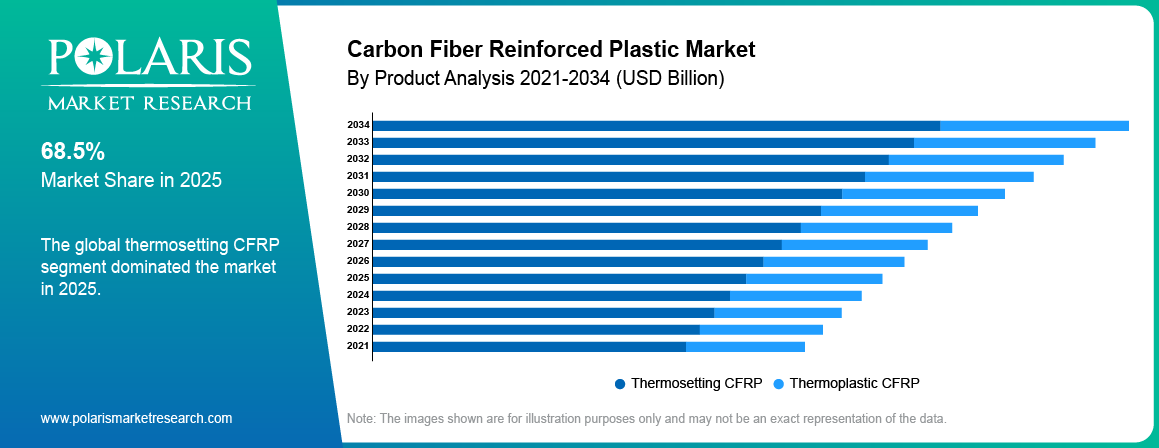 POLARIS
MARKET RESEARCH

68.5%
Market Share in 2025

The global thermosetting CFRP segment dominated the market in 2025.

www.polarismarketresearch.com

Carbon Fiber Reinforced Plastic Market
By Product Analysis 2021-2034 (USD Billion)

2034
2033
2032
2031
2030
2029
2028
2027
2026
2025
2024
2023
2022
2021

Thermosetting CFRP Thermoplastic CFRP

Note: The images shown are for illustration purposes only and may not be an exact representation of the data.